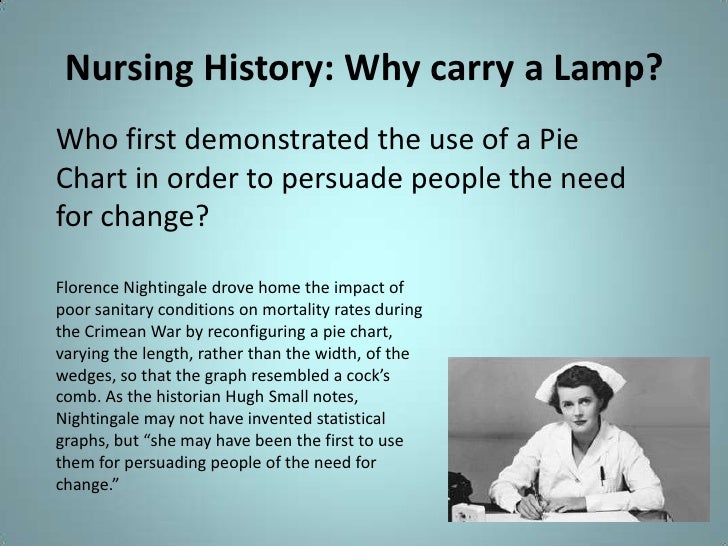 Nursing History: Why carry a Lamp?

Who first demonstrated the use of a Pie Chart in order to persuade people the need for change?

Florence Nightingale drove home the impact of poor sanitary conditions on mortality rates during the Crimean War by reconfiguring a pie chart, varying the length, rather than the width, of the wedges, so that the graph resembled a cock's comb. As the historian Hugh Small notes, Nightingale may not have invented statistical graphs, but "she may have been the first to use them for persuading people of the need for change."